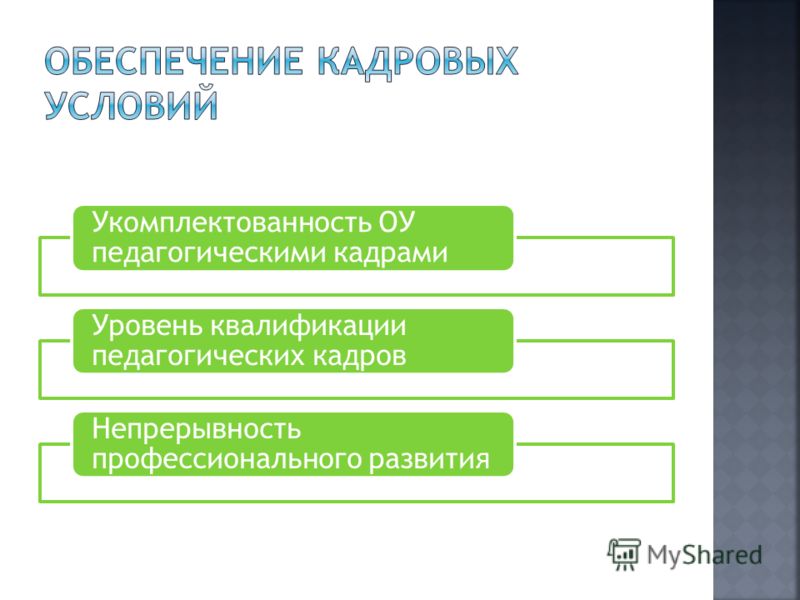 ОБЕСПЕЧЕНИЕ КАДРОВЫХ УСЛОВИЙ

Укомплектованность ОУ педагогическими кадрами

Уровень квалификации педагогических кадров

Непрерывность профессионального развития

MyShared